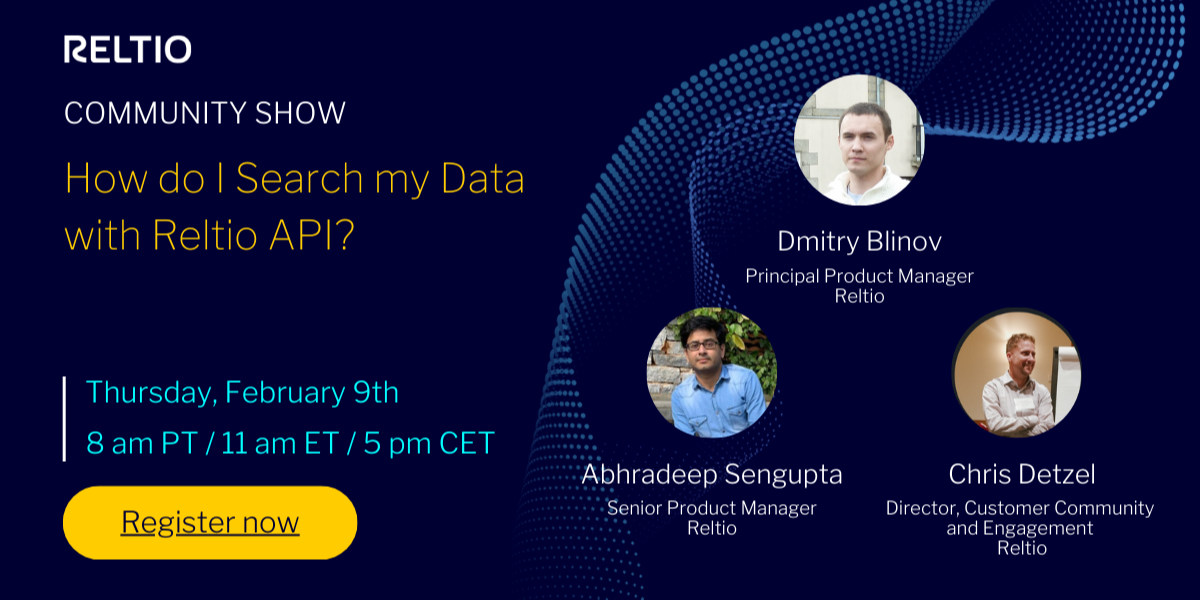 RELTIO

COMMUNITY SHOW

How do I Search my Data with Reltio API?

Thursday, February 9th
8 am PT / 11 am ET / 5 pm CET

Register now

Dmitry Blinov
Principal Product Manager
Reltio

Abhradeep Sengupta
Senior Product Manager
Reltio

Chris Detzel
Director, Customer Community and Engagement
Reltio